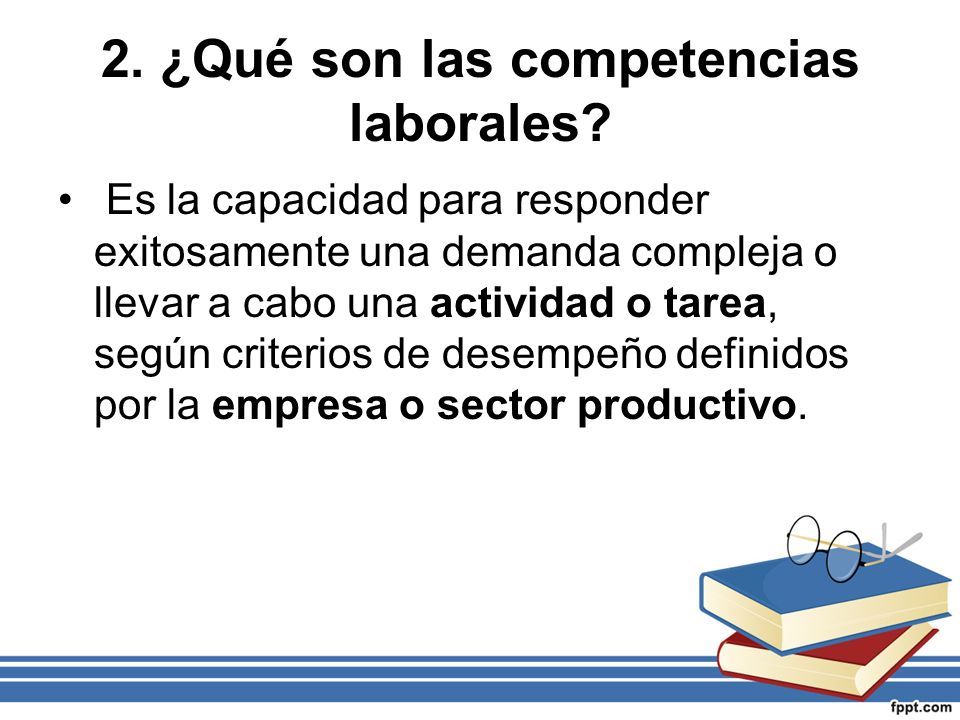 2. ¿Qué son las competencias laborales?

• Es la capacidad para responder exitosamente una demanda compleja o llevar a cabo una actividad o tarea, según criterios de desempeño definidos por la empresa o sector productivo.

fppt.com